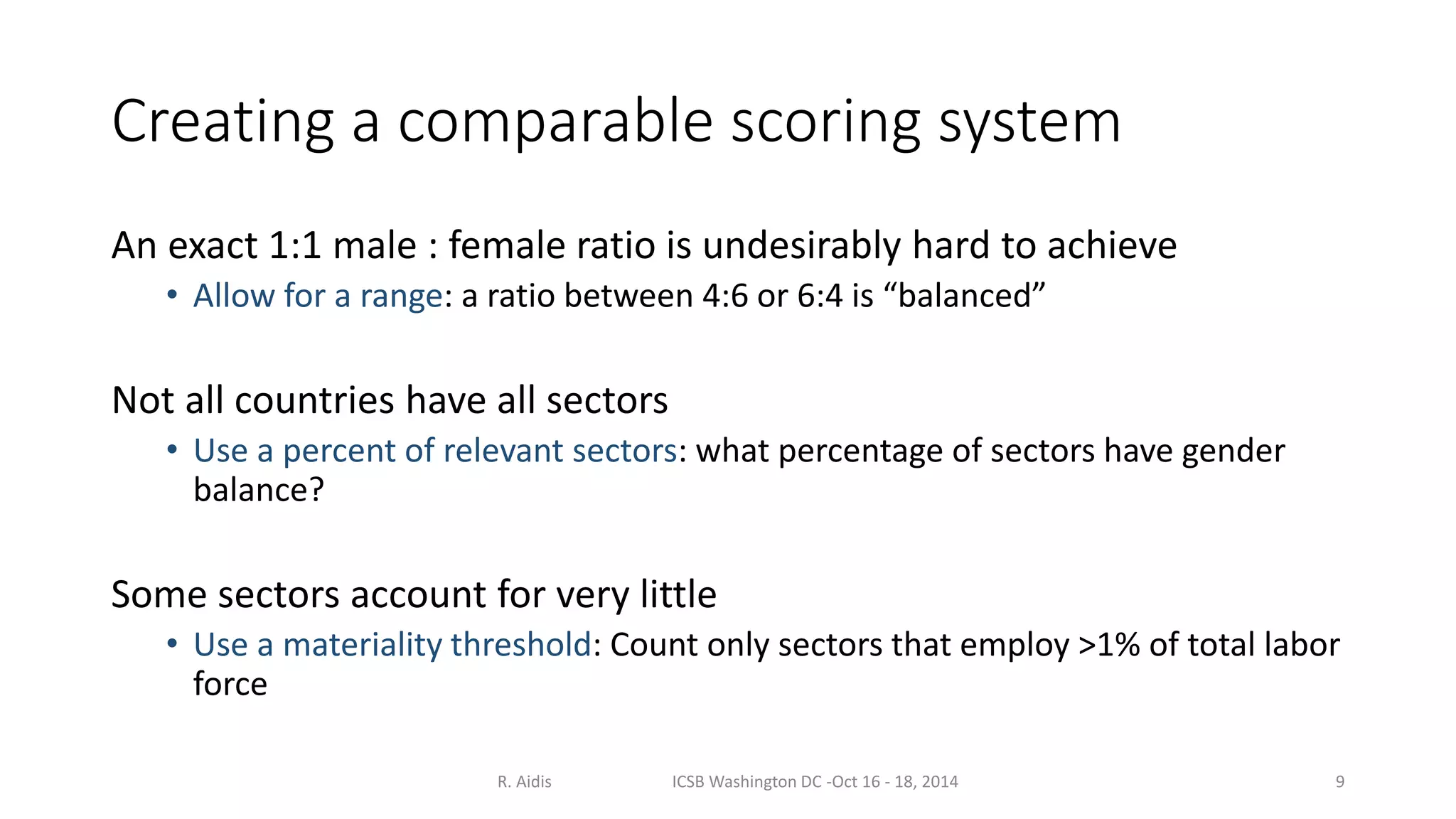 Creating a comparable scoring system

An exact 1:1 male : female ratio is undesirably hard to achieve

• Allow for a range: a ratio between 4:6 or 6:4 is “balanced”

Not all countries have all sectors

• Use a percent of relevant sectors: what percentage of sectors have gender balance?

Some sectors account for very little

• Use a materiality threshold: Count only sectors that employ >1% of total labor force

R. Aidis

ICSB Washington DC -Oct 16 - 18, 2014

9